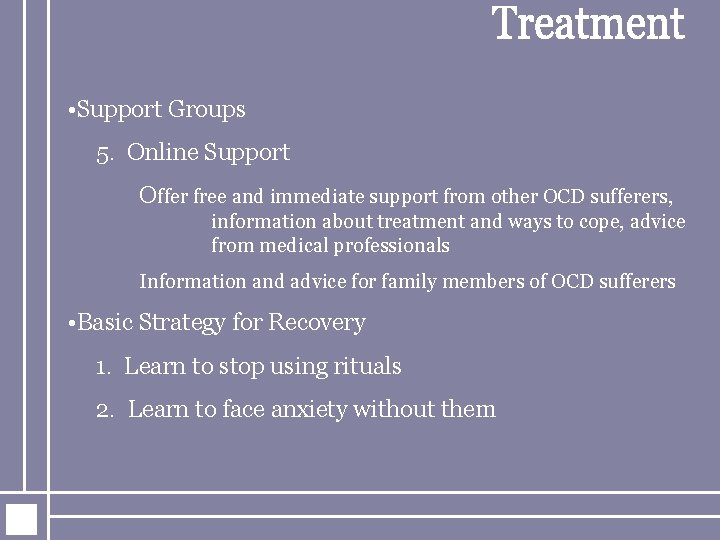 Treatment

•Support Groups

5. Online Support

Offer free and immediate support from other OCD sufferers, information about treatment and ways to cope, advice from medical professionals

Information and advice for family members of OCD sufferers

•Basic Strategy for Recovery

1. Learn to stop using rituals

2. Learn to face anxiety without them